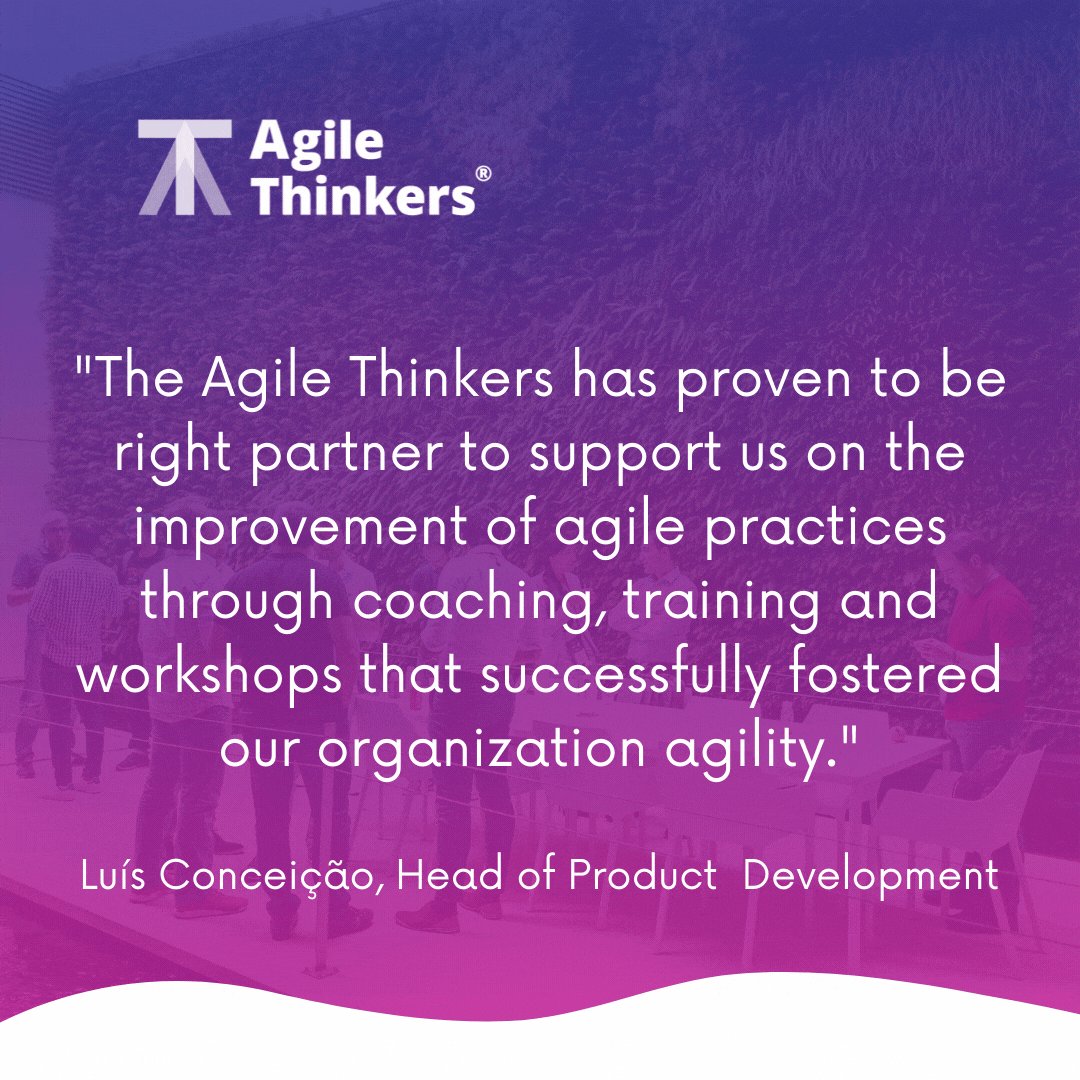 Agile Thinkers®

"The Agile Thinkers has proven to be right partner to support us on the improvement of agile practices through coaching, training and workshops that successfully fostered our organization agility."

Luís Conceição, Head of Product Development